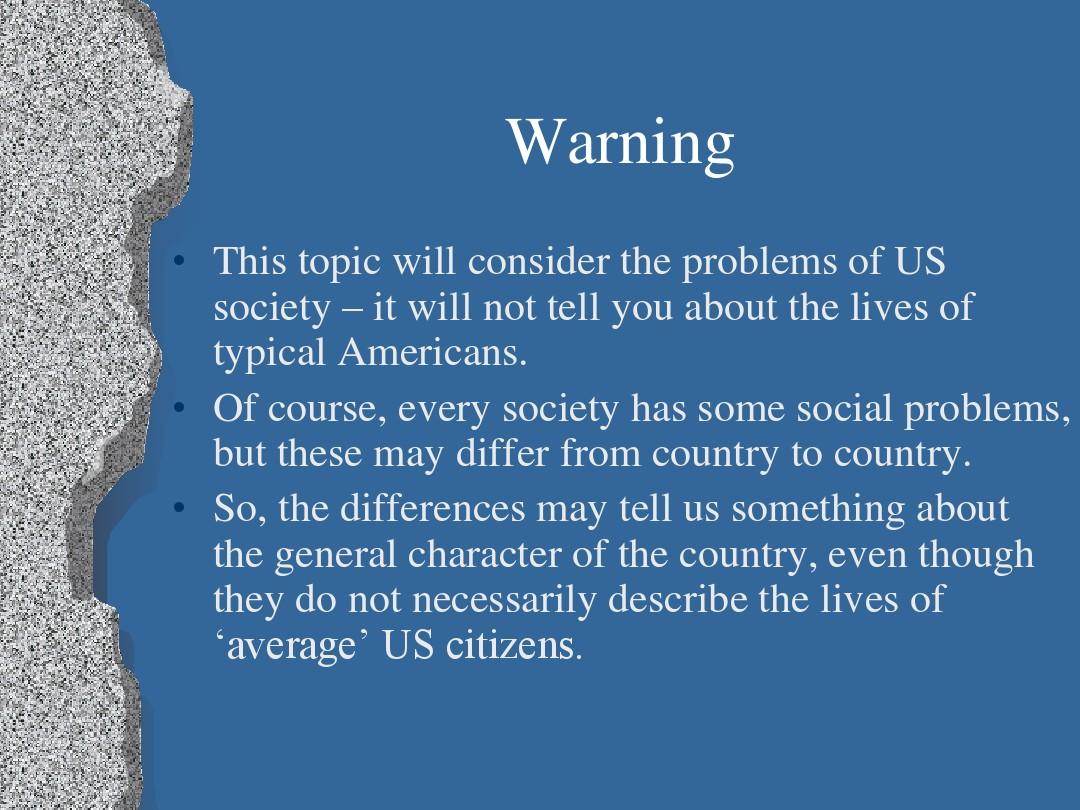 Warning

• This topic will consider the problems of US society – it will not tell you about the lives of typical Americans.

• Of course, every society has some social problems, but these may differ from country to country.

• So, the differences may tell us something about the general character of the country, even though they do not necessarily describe the lives of ‘average’ US citizens.